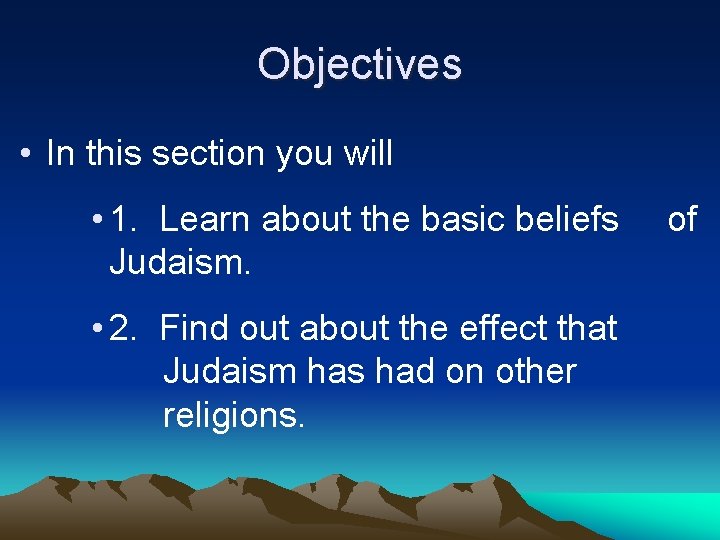 Objectives

• In this section you will

• 1. Learn about the basic beliefs of Judaism.

• 2. Find out about the effect that Judaism has had on other religions.